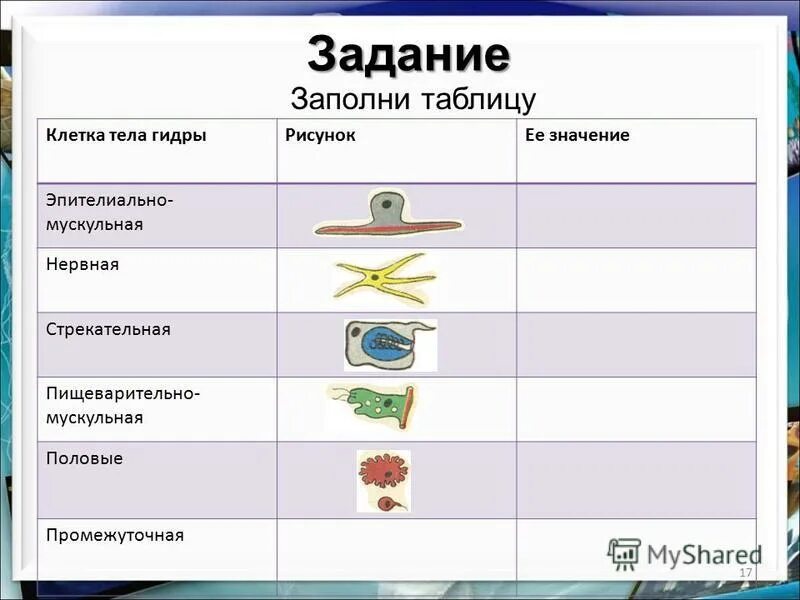 Задание
Заполни таблицу

| Клетка тела гидры | Рисунок | Ее значение |
|---|---|---|
| Эпителиально-мускульная | | |
| Нервная | | |
| Стрекательная | | |
| Пищеварительно-мускульная | | |
| Половые | | |
| Промежуточная | | |

MyShared

17